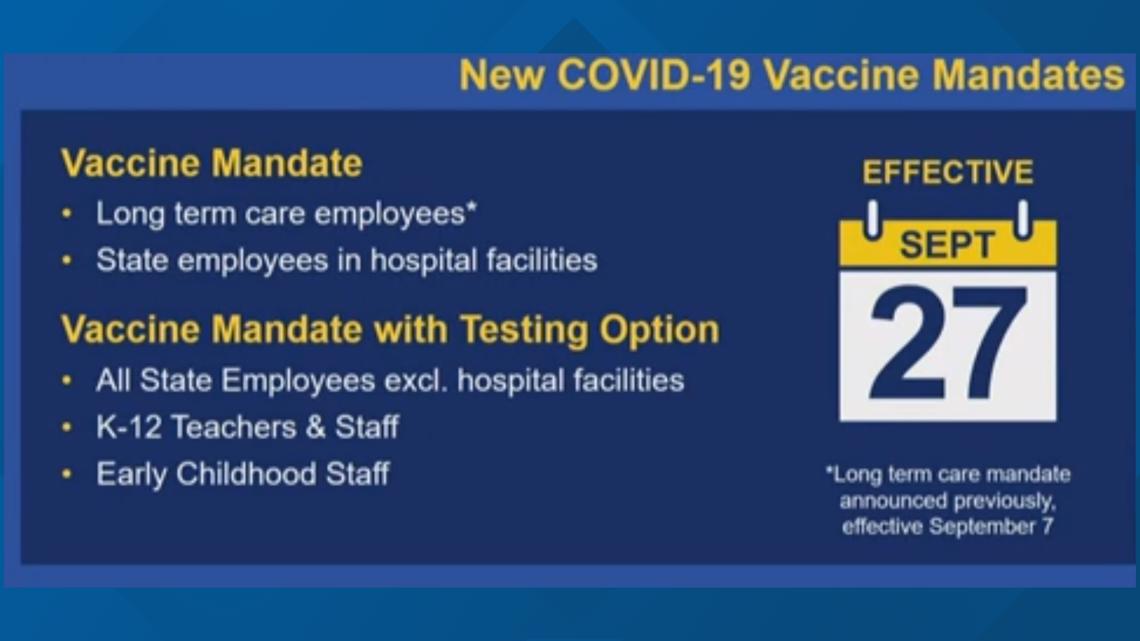 New COVID-19 Vaccine Mandates

Vaccine Mandate
• Long term care employees*
• State employees in hospital facilities

Vaccine Mandate with Testing Option
• All State Employees excl. hospital facilities
• K-12 Teachers & Staff
• Early Childhood Staff

EFFECTIVE
SEPT
27

*Long term care mandate announced previously, effective September 7